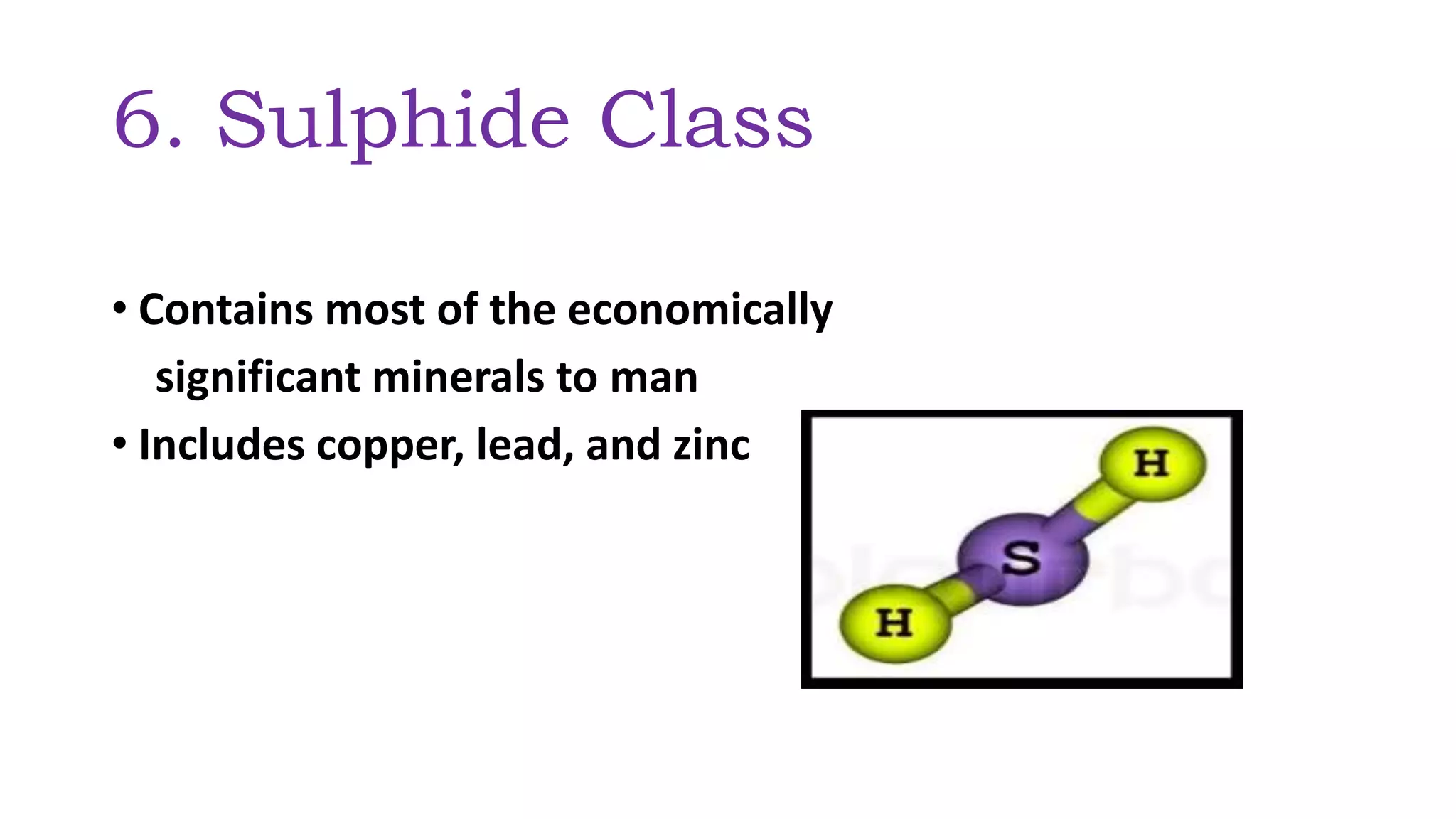 6. Sulphide Class

• Contains most of the economically significant minerals to man
• Includes copper, lead, and zinc

H
S
H